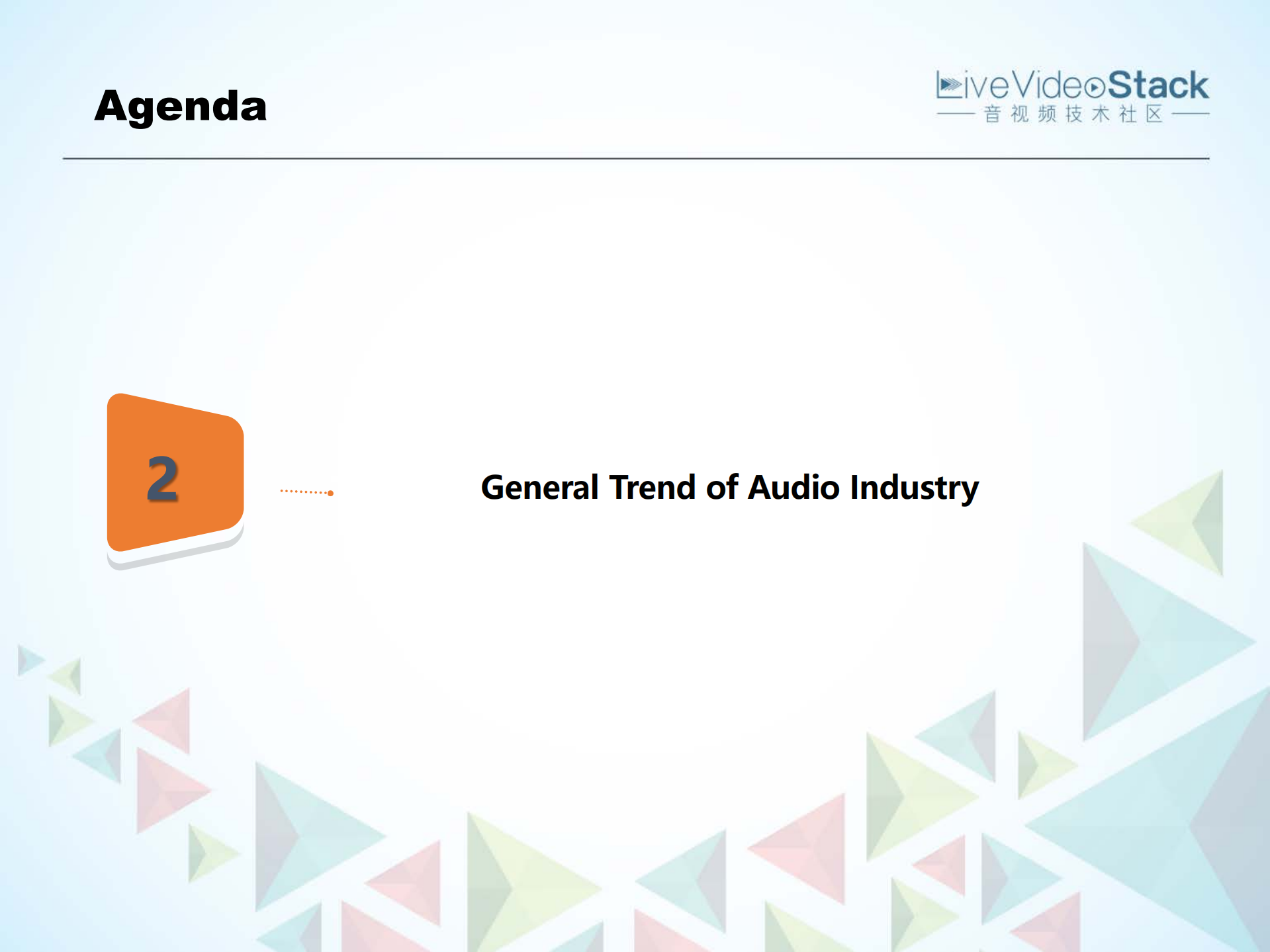 Agenda

LiveVideoStack
音视频技术社区

2

General Trend of Audio Industry